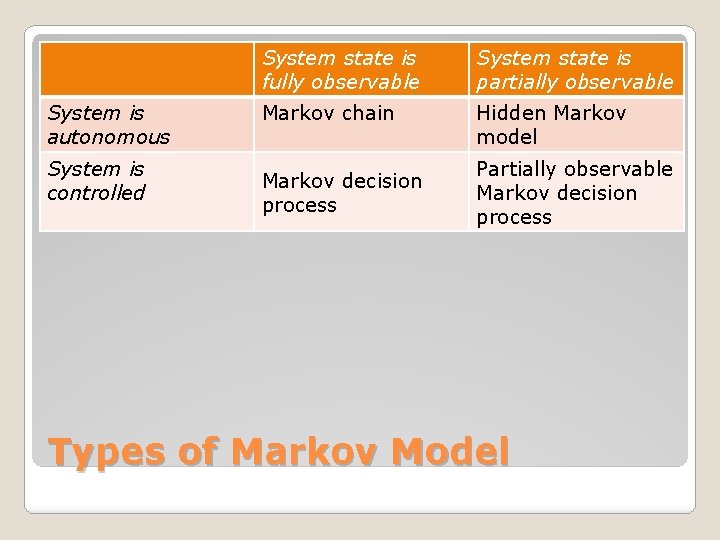 | | System state is fully observable | System state is partially observable |
|---|---|---|
| System is autonomous | Markov chain | Hidden Markov model |
| System is controlled | Markov decision process | Partially observable Markov decision process |

Types of Markov Model